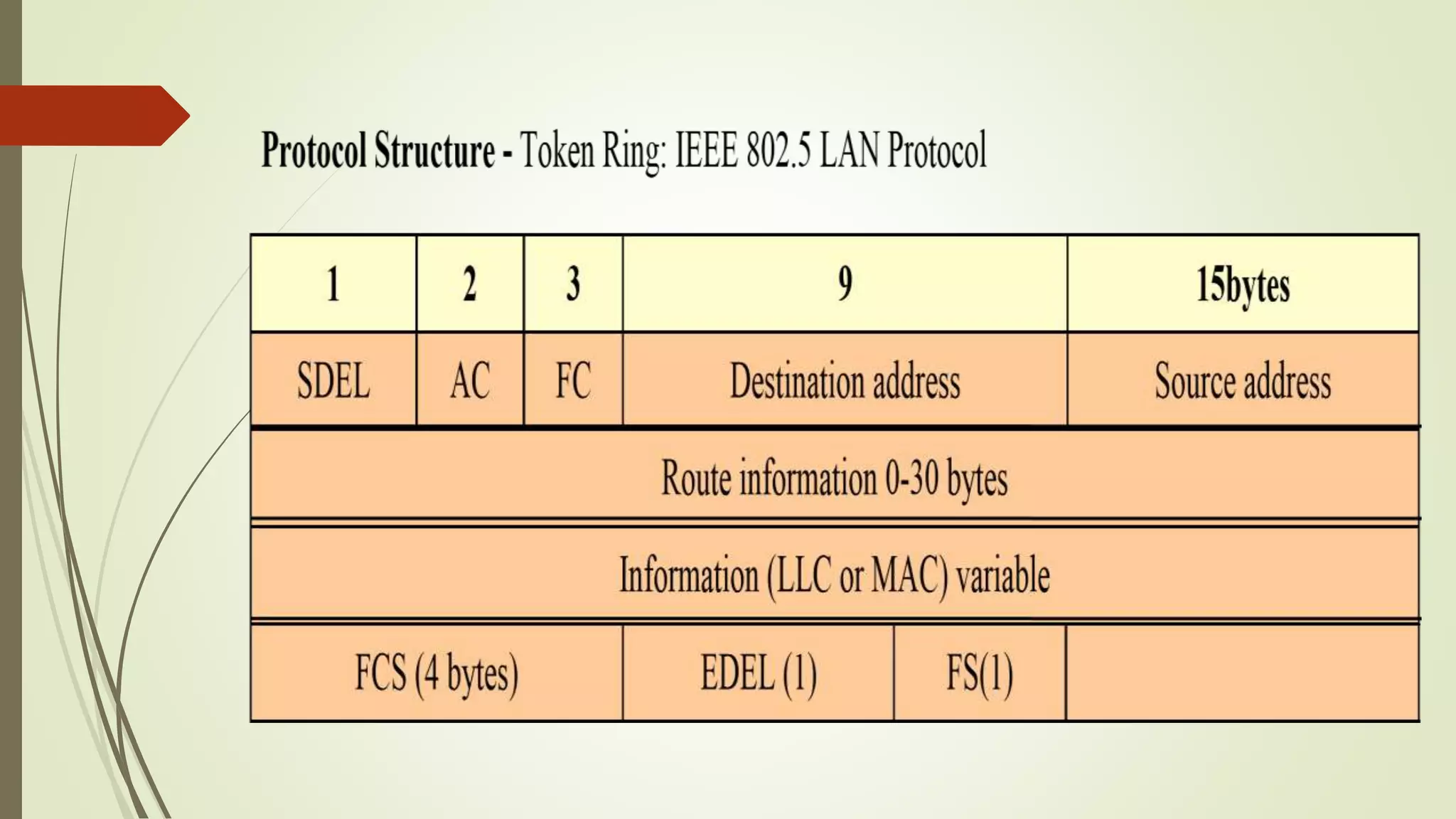 Protocol Structure - Token Ring: IEEE 802.5 LAN Protocol

| 1 | 2 | 3 | 9 | 15bytes |
|---|---|---|---|---|
| SDEL | AC | FC | Destination address | Source address |

Route information 0-30 bytes

Information (LLC or MAC) variable

| FCS (4 bytes) | EDEL (1) | FS(1) | |
|---|---|---|---|